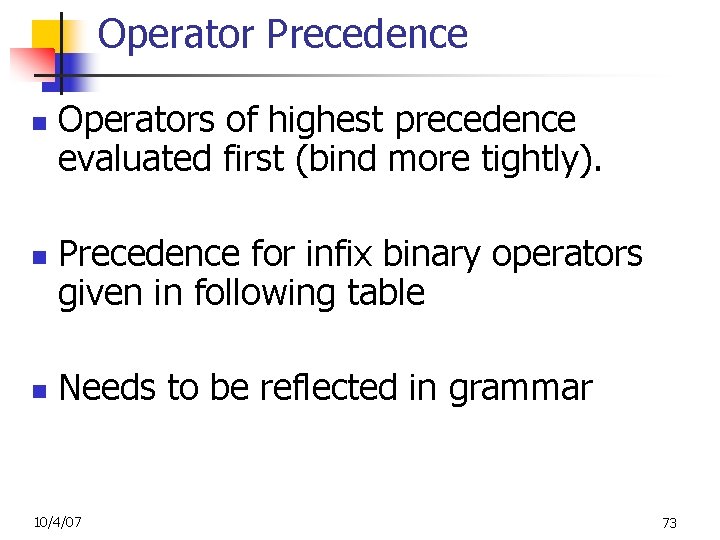 Operator Precedence

Operators of highest precedence evaluated first (bind more tightly).

Precedence for infix binary operators given in following table

Needs to be reflected in grammar

10/4/07

73